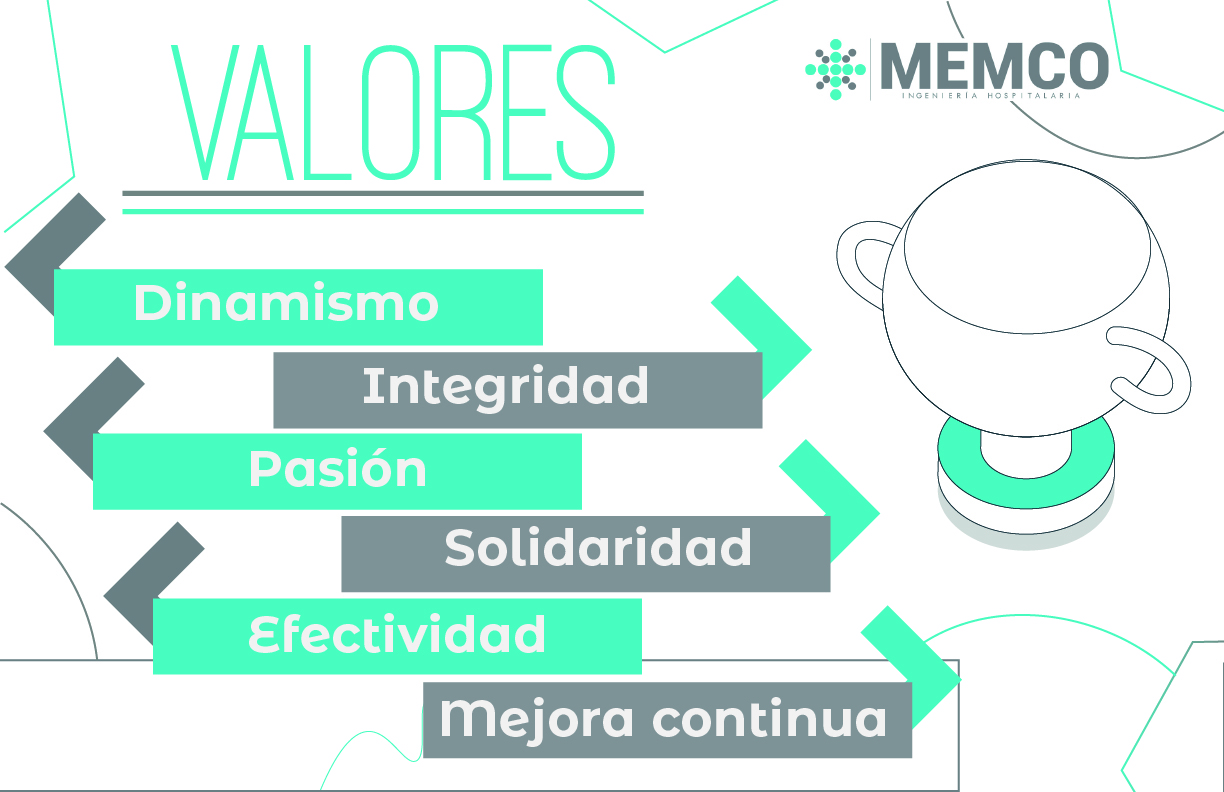 VALORES

MEMCO
INGENIERÍA HOSPITALARIA

Dinamismo

Integridad

Pasión

Solidaridad

Efectividad

Mejora continua